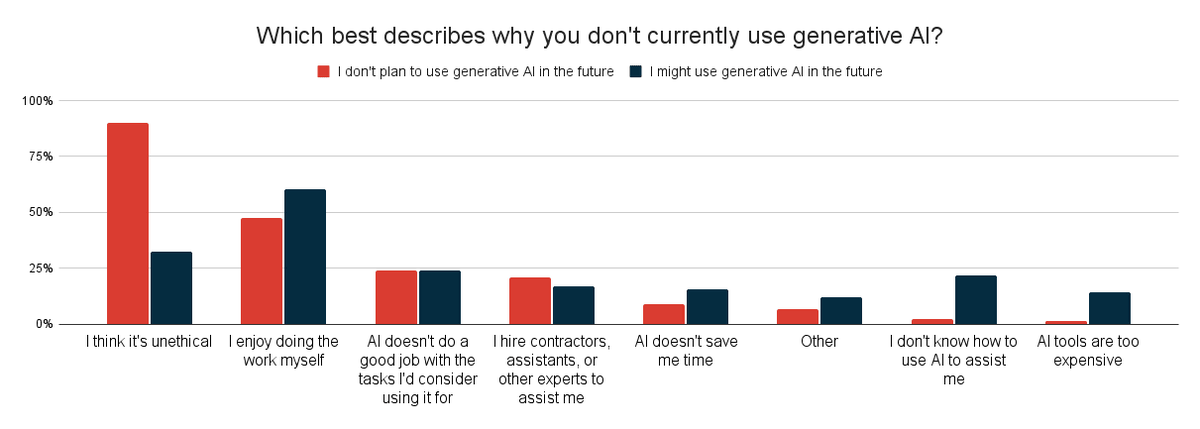 Which best describes why you don't currently use generative AI?

I don't plan to use generative AI in the future
I might use generative AI in the future

100%
75%
50%
25%
0%

I think it's unethical
I enjoy doing the work myself
AI doesn't do a good job with the tasks I'd consider using it for
I hire contractors, assistants, or other experts to assist me
AI doesn't save me time
Other
I don't know how to use AI to assist me
AI tools are too expensive